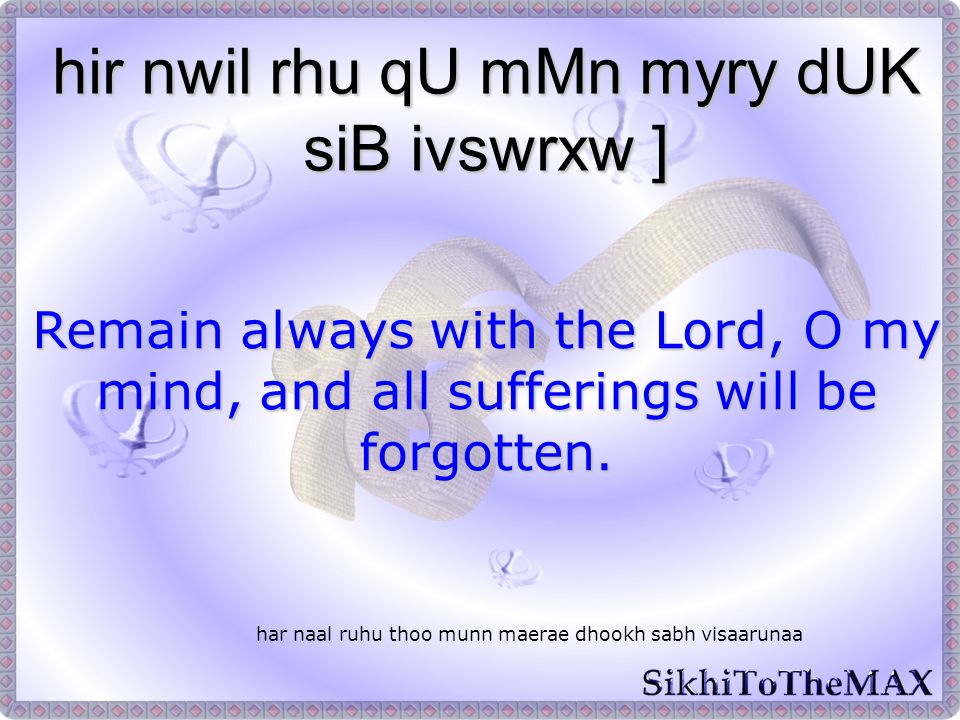 hir nwil rhu qU mMn myry dUK siB ivswrxw ]

Remain always with the Lord, O my mind, and all sufferings will be forgotten.

har naal ruhu thoo munn maerae dhookh sabh visaarunaa

SikhiToTheMAX